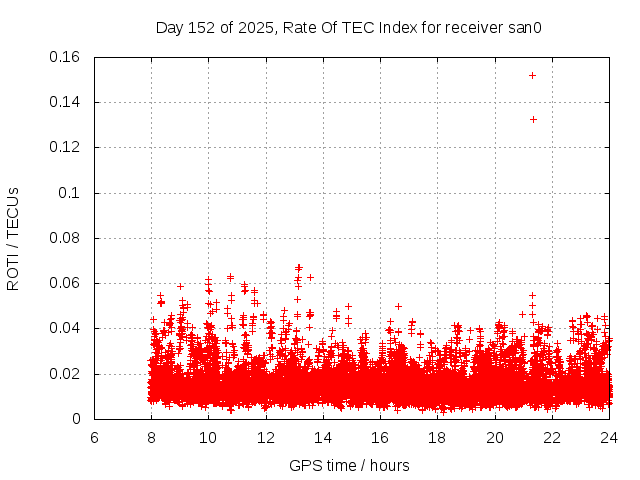 Day 152 of 2025, Rate Of TEC Index for receiver san0

ROTI / TECUs

0.16
0.14
0.12
0.1
0.08
0.06
0.04
0.02
0

6 8 10 12 14 16 18 20 22 24

GPS time / hours